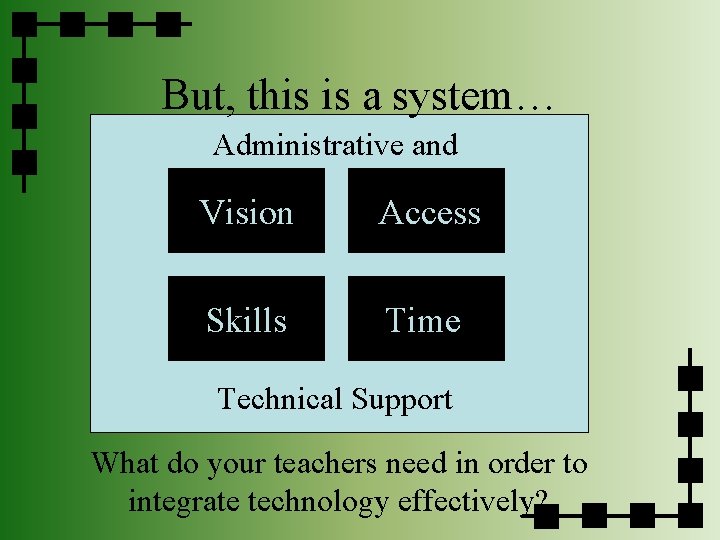 But, this is a system…

Administrative and

Vision

Access

Skills

Time

Technical Support

What do your teachers need in order to integrate technology effectively?